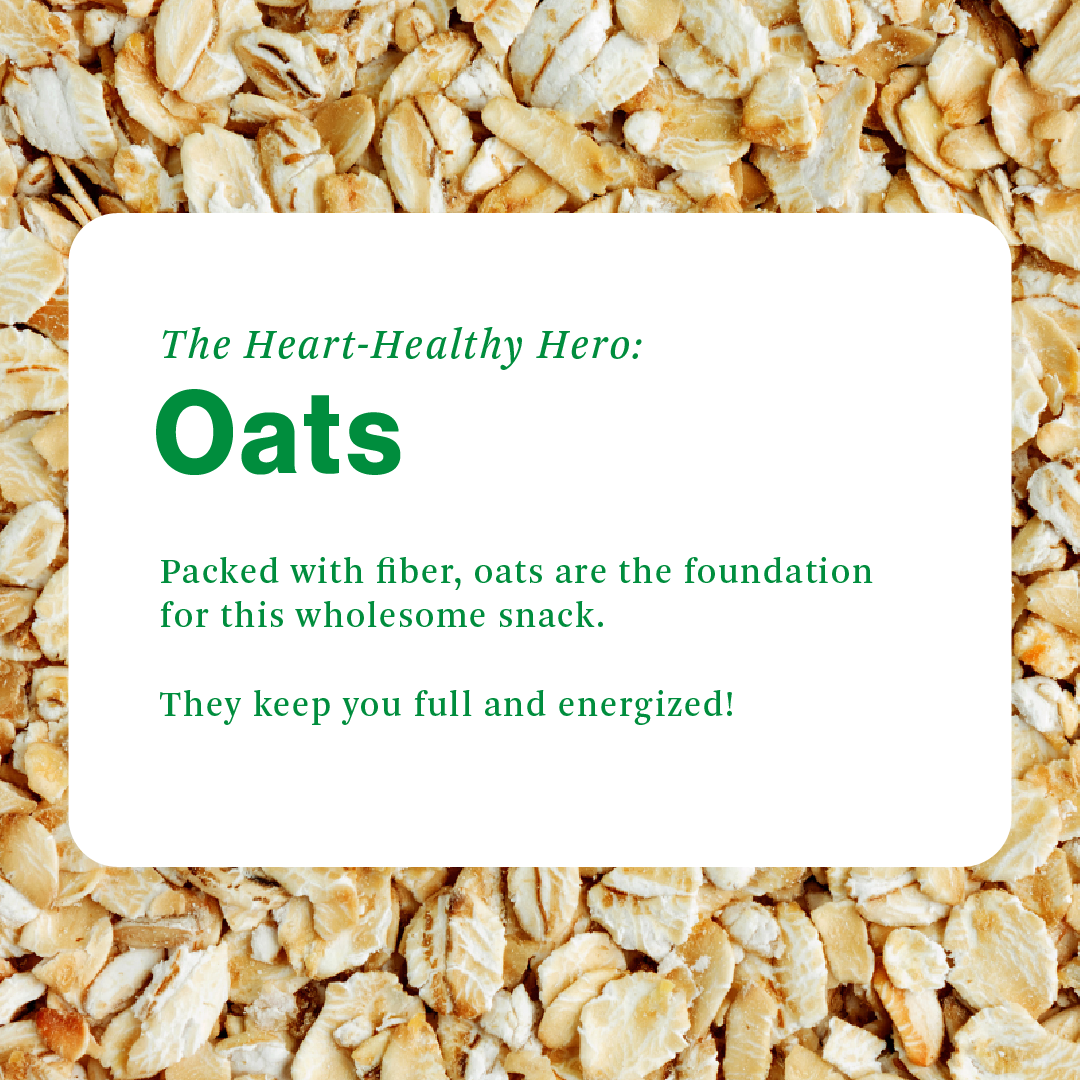 The Heart-Healthy Hero:

Oats

Packed with fiber, oats are the foundation for this wholesome snack.

They keep you full and energized!